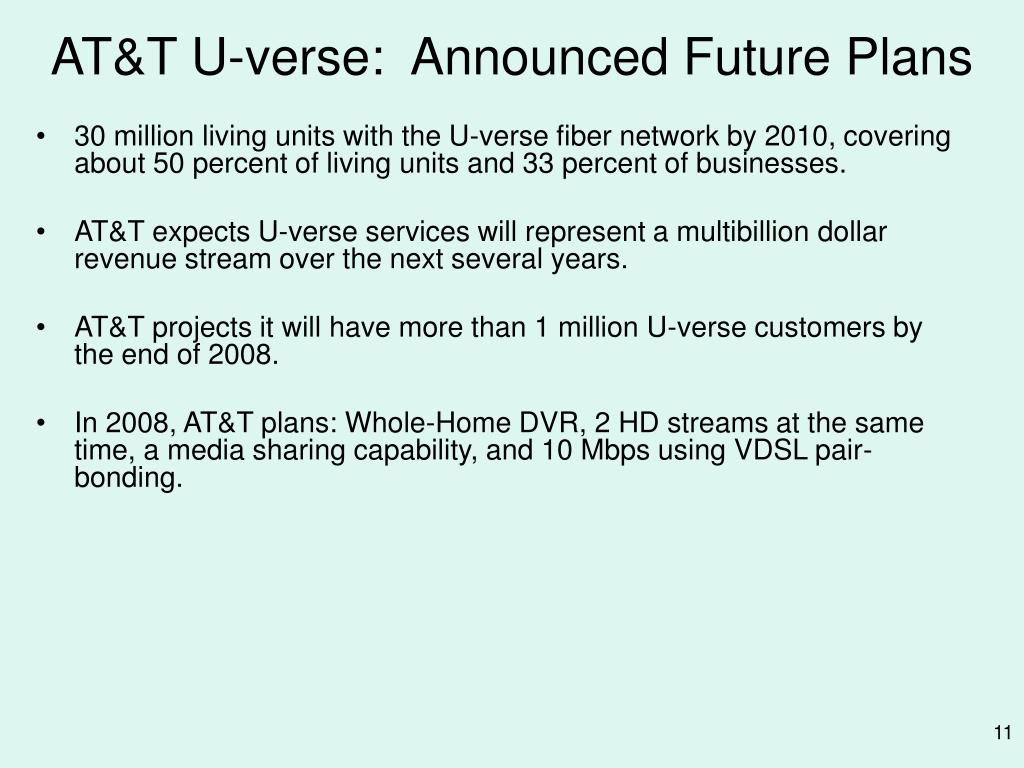 AT&T U-verse: Announced Future Plans

• 30 million living units with the U-verse fiber network by 2010, covering about 50 percent of living units and 33 percent of businesses.

• AT&T expects U-verse services will represent a multibillion dollar revenue stream over the next several years.

• AT&T projects it will have more than 1 million U-verse customers by the end of 2008.

• In 2008, AT&T plans: Whole-Home DVR, 2 HD streams at the same time, a media sharing capability, and 10 Mbps using VDSL pair-bonding.

11